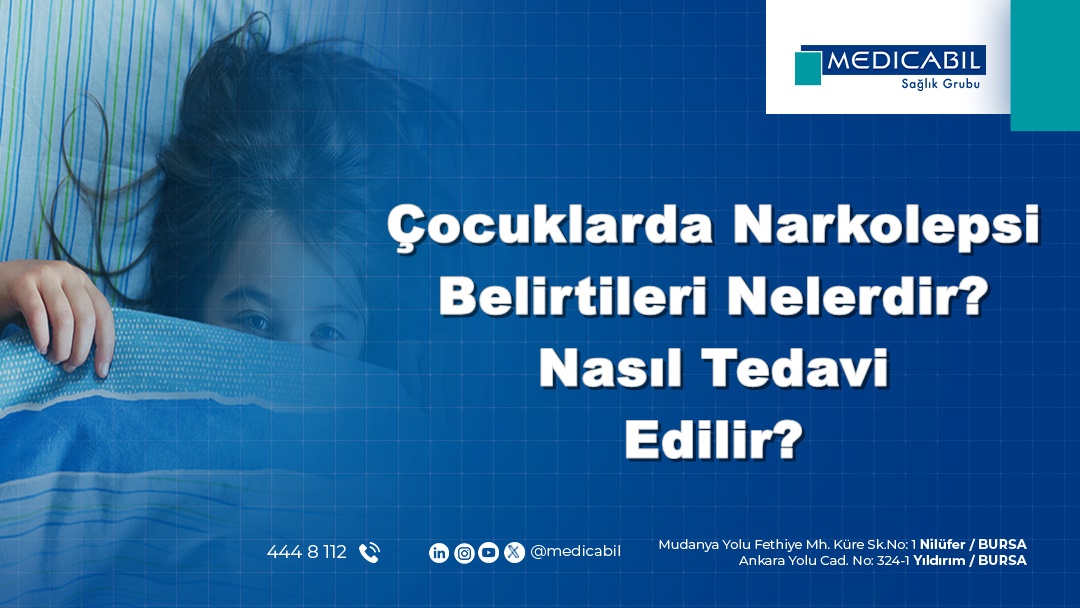 MEDICABIL
Sağlık Grubu

Çocuklarda Narkolepsi Belirtileri Nelerdir? Nasıl Tedavi Edilir?

444 8 112

@medicabil

Mudanya Yolu Fethiye Mh. Küre Sk.No: 1 Nilüfer / BURSA
Ankara Yolu Cad. No: 324-1 Yıldırım / BURSA